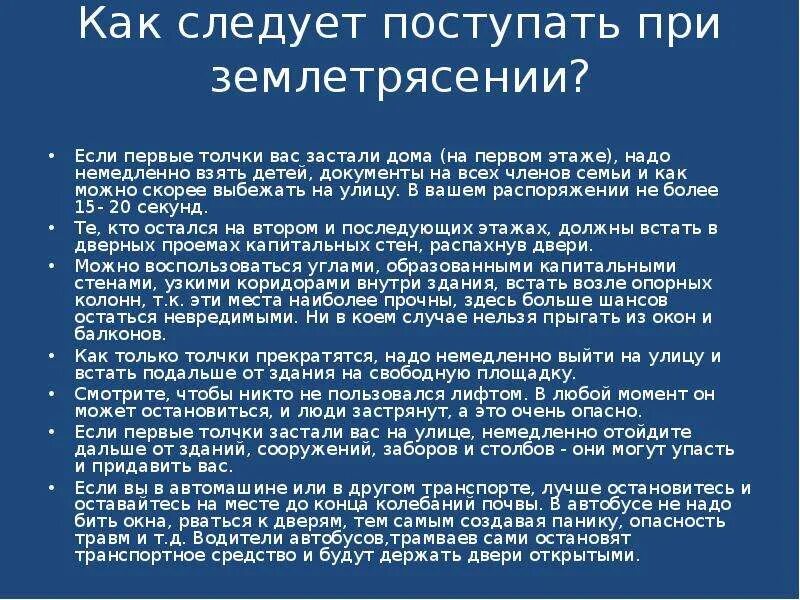 Как следует поступать при землетрясении?

• Если первые толчки вас застали дома (на первом этаже), надо немедленно взять детей, документы на всех членов семьи и как можно скорее выбежать на улицу. В вашем распоряжении не более 15- 20 секунд.
• Те, кто остался на втором и последующих этажах, должны встать в дверных проемах капитальных стен, распахнув двери.
• Можно воспользоваться углами, образованными капитальными стенами, узкими коридорами внутри здания, встать возле опорных колонн, т.к. эти места наиболее прочны, здесь больше шансов остаться невредимыми. Ни в коем случае нельзя прыгать из окон и балконов.
• Как только толчки прекратятся, надо немедленно выйти на улицу и встать подальше от здания на свободную площадку.
• Смотрите, чтобы никто не пользовался лифтом. В любой момент он может остановиться, и люди застрянут, а это очень опасно.
• Если первые толчки застали вас на улице, немедленно отойдите дальше от зданий, сооружений, заборов и столбов - они могут упасть и придавить вас.
• Если вы в автомашине или в другом транспорте, лучше остановитесь и оставайтесь на месте до конца колебаний почвы. В автобусе не надо бить окна, рваться к дверям, тем самым создавая панику, опасность травм и т.д. Водители автобусов,трамваев сами остановят транспортное средство и будут держать двери открытыми.